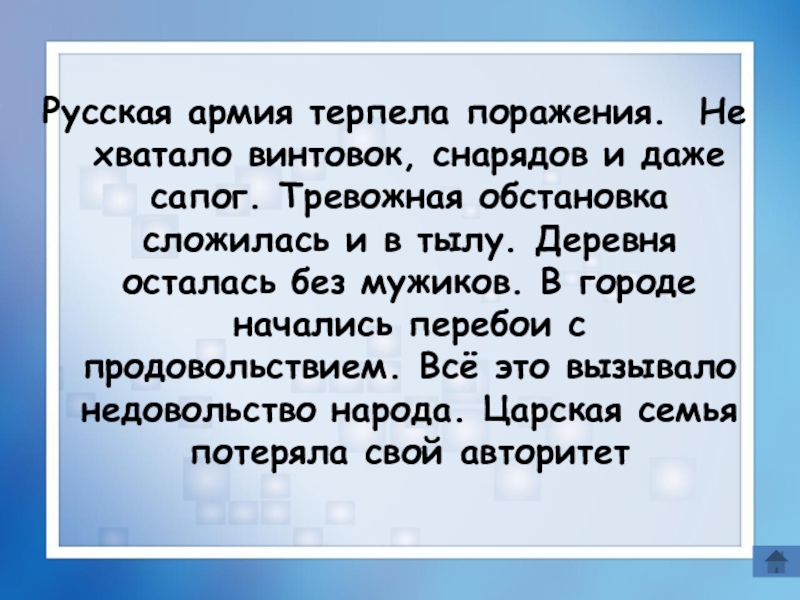 Русская армия терпела поражения. Не хватало винтовок, снарядов и даже сапог. Тревожная обстановка сложилась и в тылу. Деревня осталась без мужиков. В городе начались перебои с продовольствием. Всё это вызывало недовольство народа. Царская семья потеряла свой авторитет